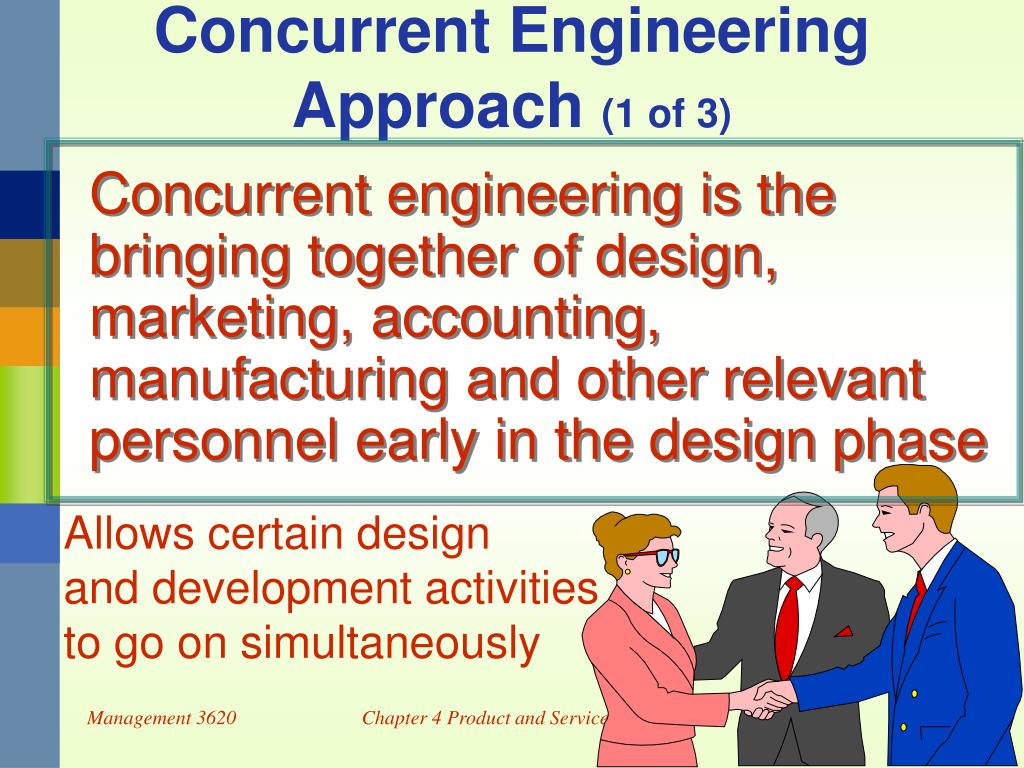 Concurrent Engineering Approach (1 of 3)

Concurrent engineering is the bringing together of design, marketing, accounting, manufacturing and other relevant personnel early in the design phase

Allows certain design and development activities to go on simultaneously

Management 3620

Chapter 4 Product and Service